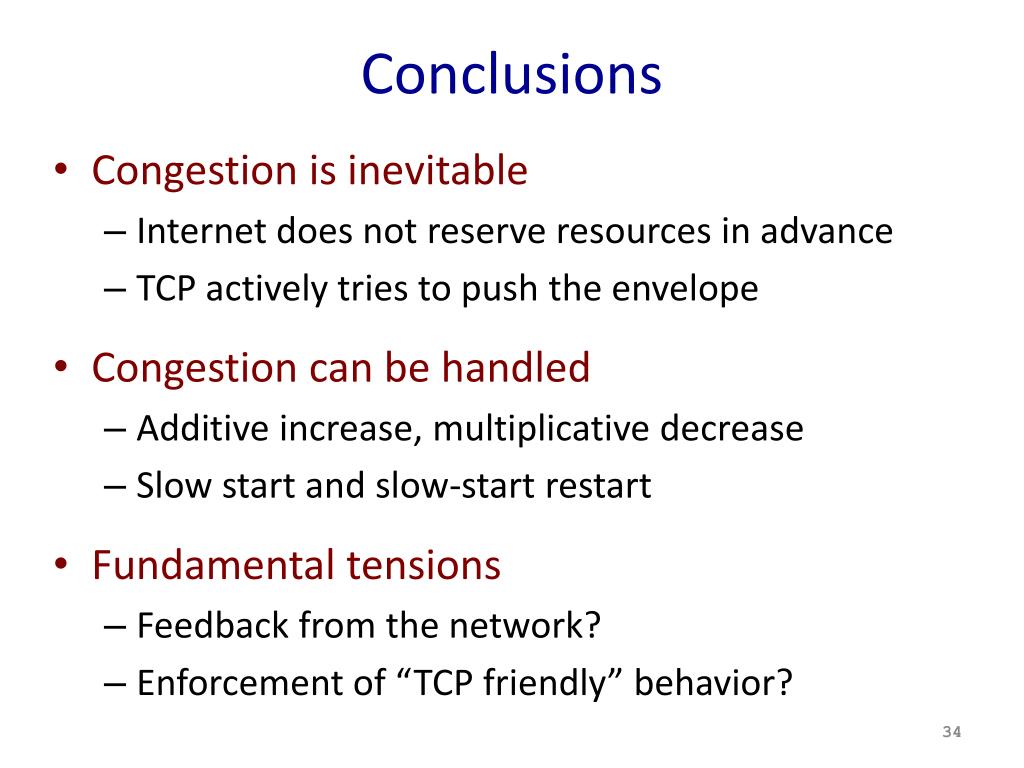 Conclusions

• Congestion is inevitable
– Internet does not reserve resources in advance
– TCP actively tries to push the envelope

• Congestion can be handled
– Additive increase, multiplicative decrease
– Slow start and slow-start restart

• Fundamental tensions
– Feedback from the network?
– Enforcement of “TCP friendly” behavior?

34